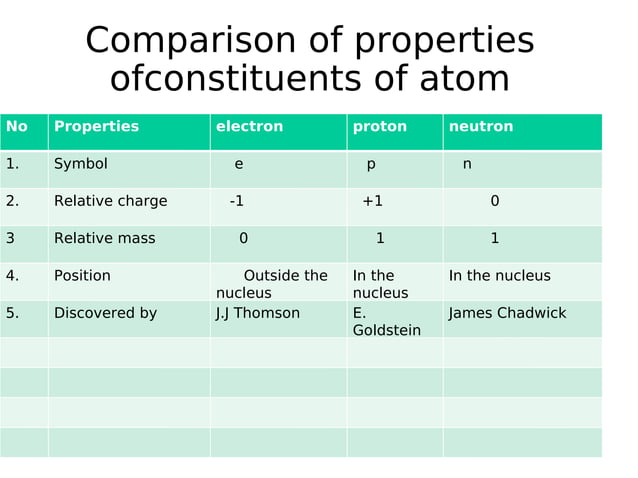 Comparison of properties ofconstituents of atom

| No | Properties | electron | proton | neutron |
|---|---|---|---|---|
| 1. | Symbol | e | p | n |
| 2. | Relative charge | -1 | +1 | 0 |
| 3 | Relative mass | 0 | 1 | 1 |
| 4. | Position | Outside the nucleus | In the nucleus | In the nucleus |
| 5. | Discovered by | J.J Thomson | E. Goldstein | James Chadwick |
| | | | | |
| | | | | |
| | | | | |
| | | | | |